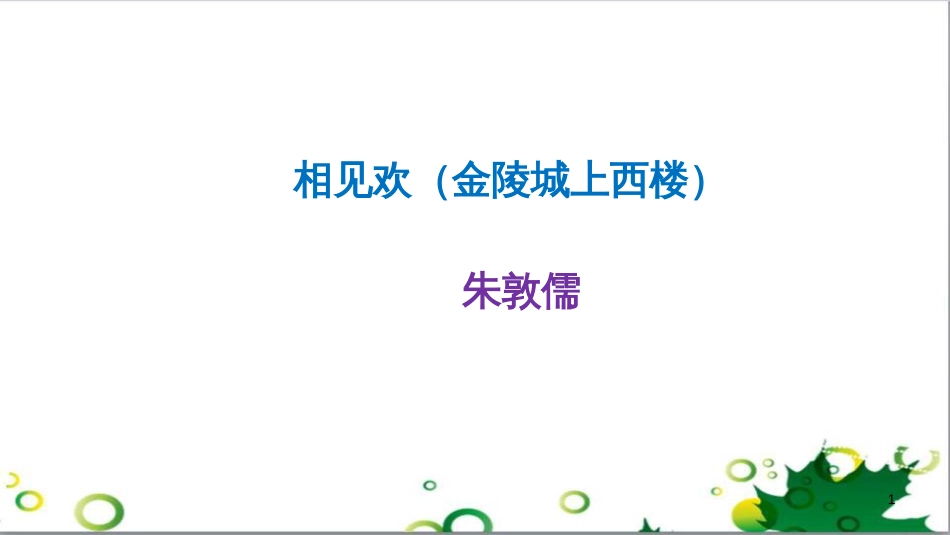 相见欢（金陵城上西楼）

朱敦儒

1